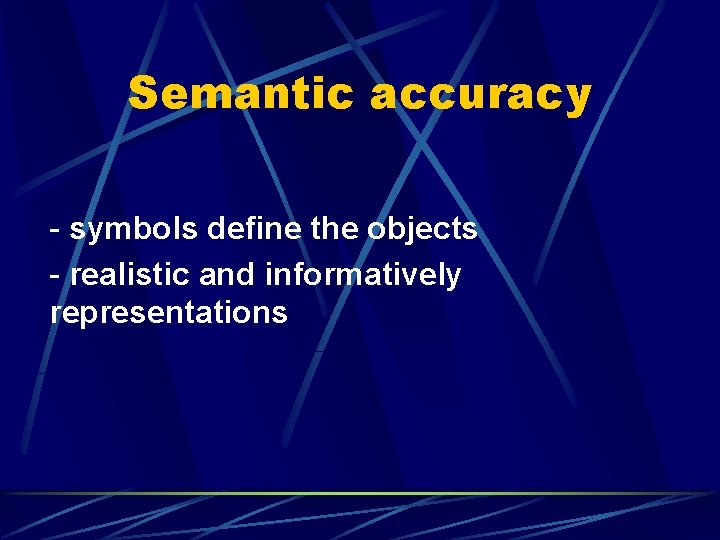 Semantic accuracy

- symbols define the objects
- realistic and informatively representations